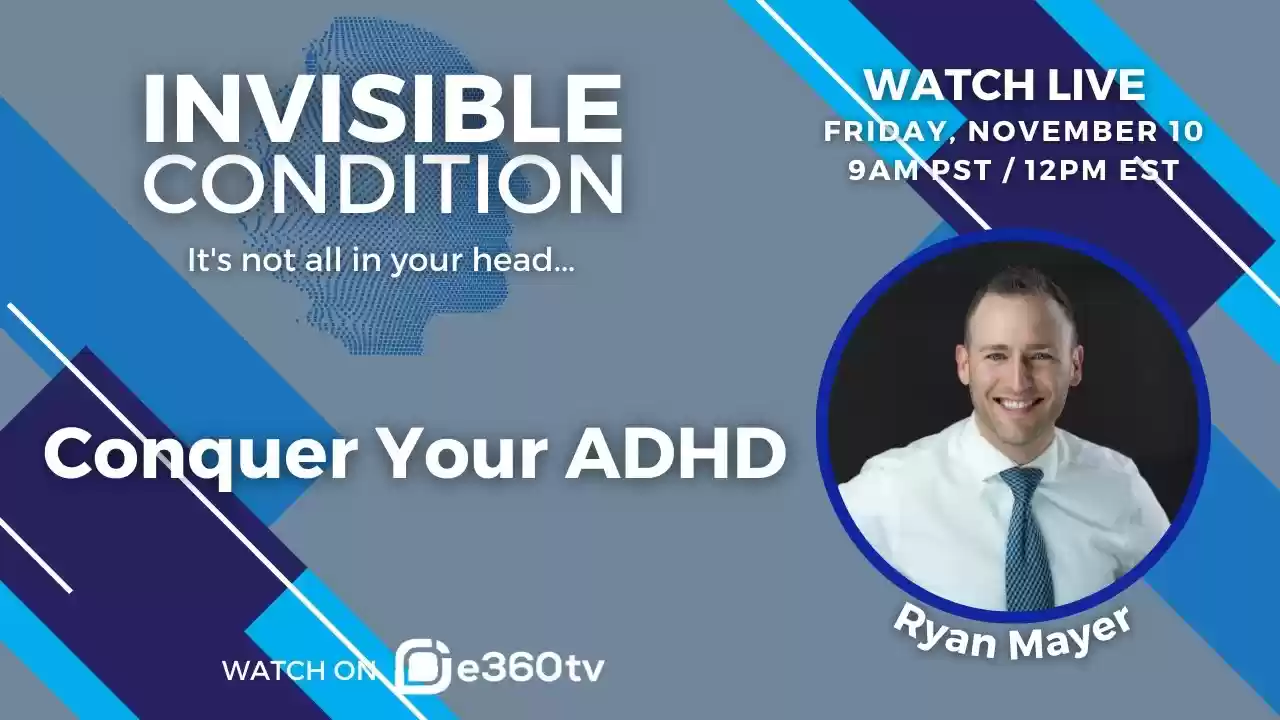 INVISIBLE CONDITION

It's not all in your head...

WATCH LIVE
FRIDAY, NOVEMBER 10
9AM PST / 12PM EST

Conquer Your ADHD

Ryan Mayer

WATCH ON e360tv